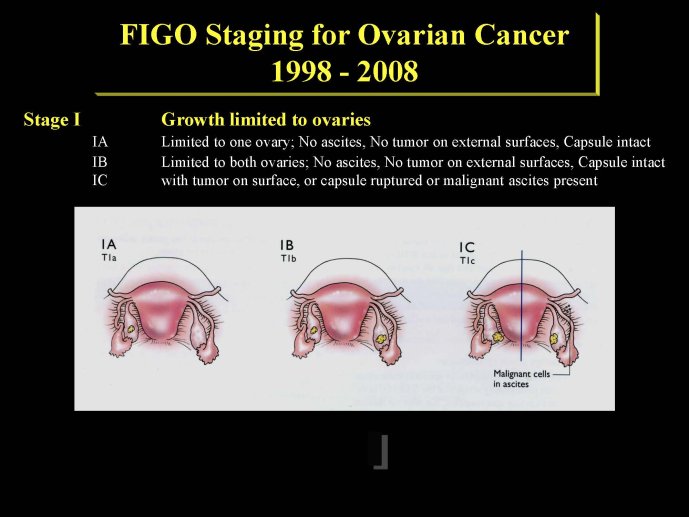 FIGO Staging for Ovarian Cancer
1998 - 2008

Stage I Growth limited to ovaries

IA Limited to one ovary; No ascites, No tumor on external surfaces, Capsule intact

IB Limited to both ovaries; No ascites, No tumor on external surfaces, Capsule intact

IC with tumor on surface, or capsule ruptured or malignant ascites present

IA
T1a

IB
T1b

IC
T1c

Malignant cells in ascites